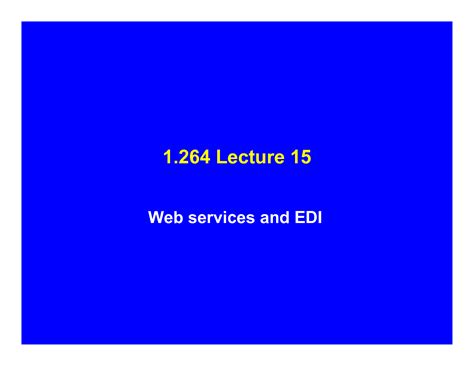 1.264 Lecture 15

Web services and EDI